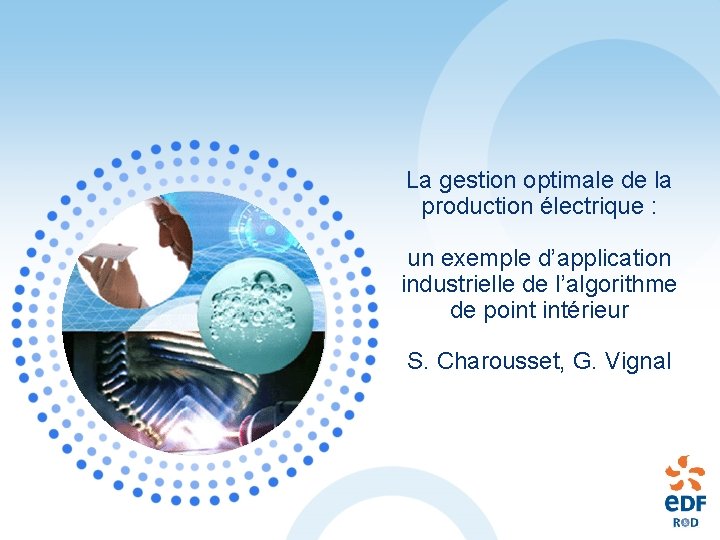 La gestion optimale de la production électrique :

un exemple d'application industrielle de l'algorithme de point intérieur

S. Charousset, G. Vignal

eDF
R&D